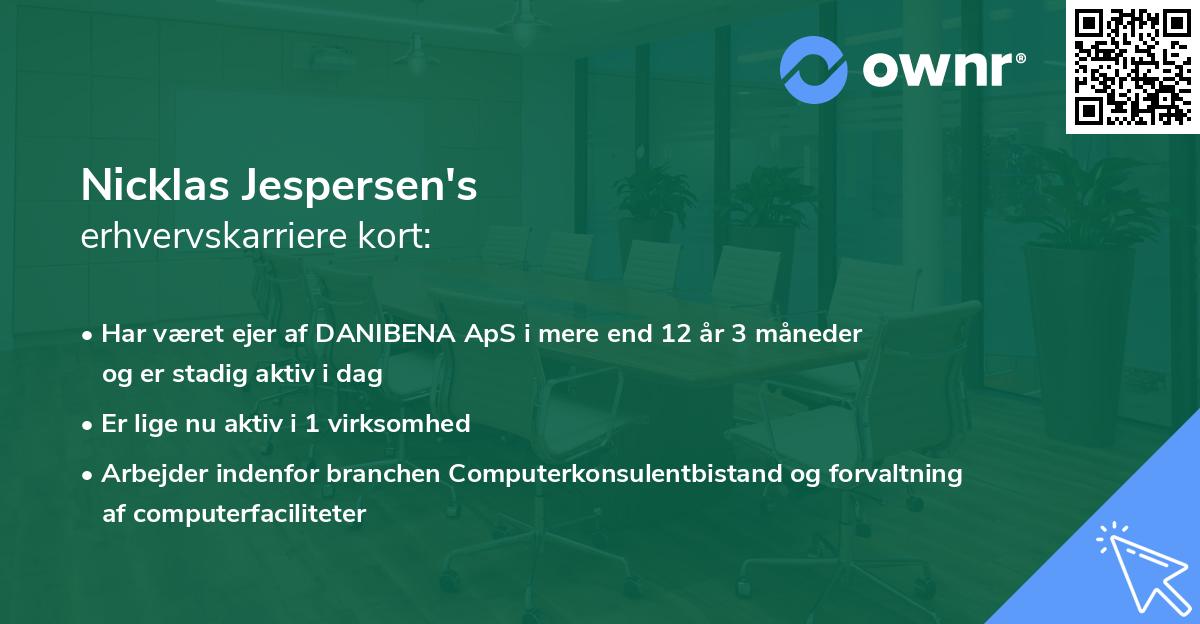 ownr®

Nicklas Jespersen's
erhvervskarriere kort:

• Har været ejer af DANIBENA ApS i mere end 12 år 3 måneder og er stadig aktiv i dag

• Er lige nu aktiv i 1 virksomhed

• Arbejder indenfor branchen Computerkonsulentbistand og forvaltning af computerfaciliteter